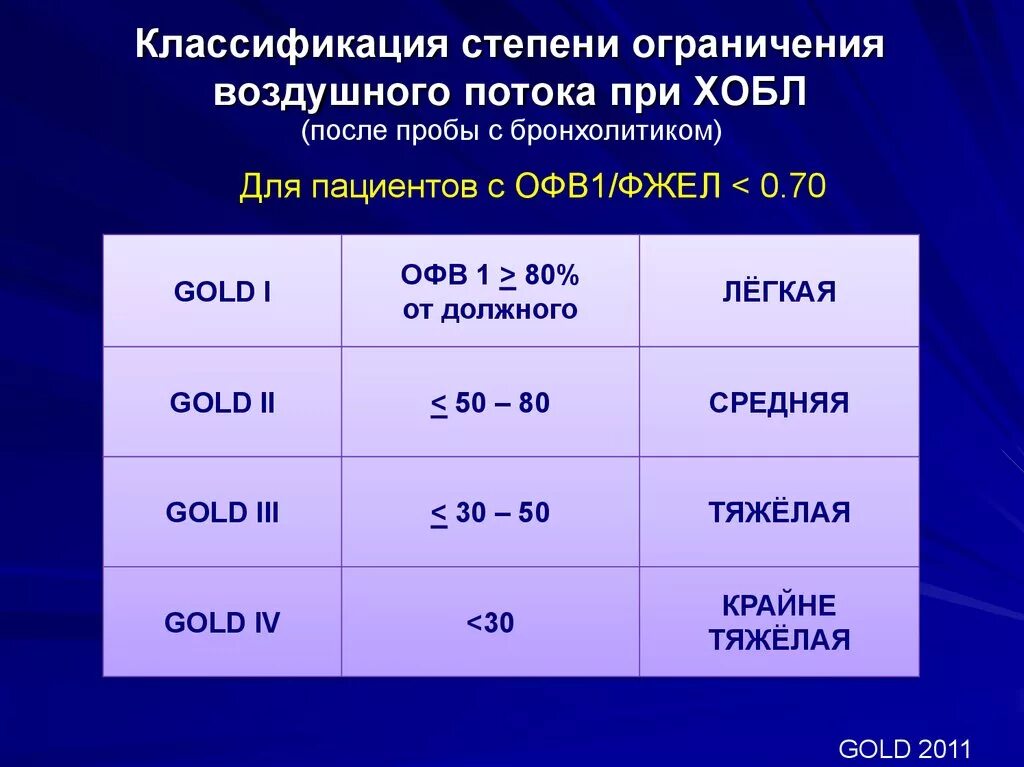 Классификация степени ограничения воздушного потока при ХОБЛ
(после пробы с бронхолитиком)

Для пациентов с ОФВ1/ФЖЕЛ < 0.70

| GOLD I | ОФВ 1 $\geq$ 80% от должного | ЛЁГКАЯ |
|---|---|---|
| GOLD II | $\leq$ 50 – 80 | СРЕДНЯЯ |
| GOLD III | $\leq$ 30 – 50 | ТЯЖЁЛАЯ |
| GOLD IV | <30 | КРАЙНЕ ТЯЖЁЛАЯ |

GOLD 2011